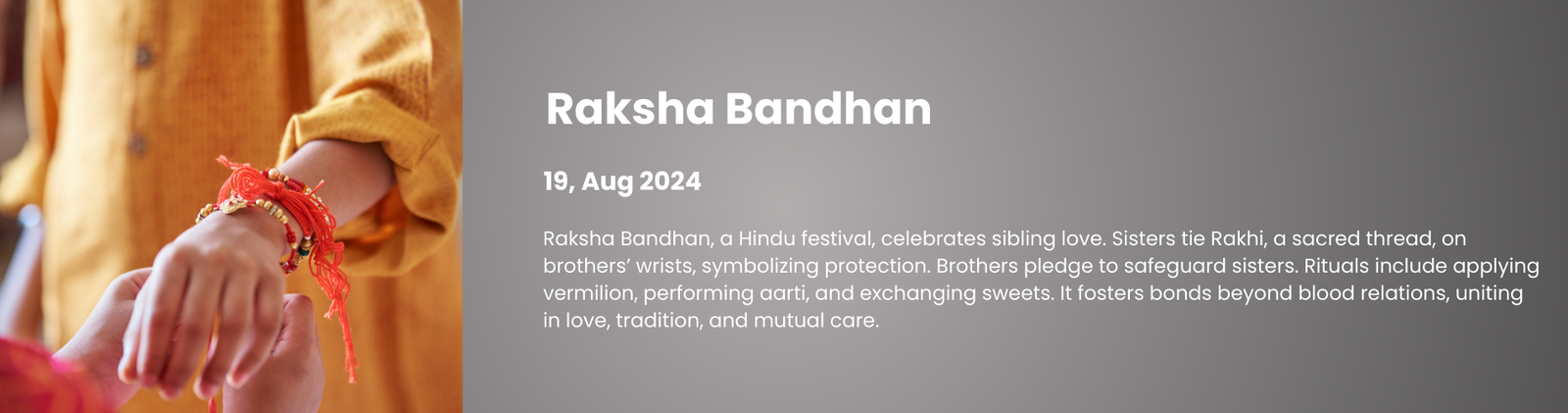 Raksha Bandhan

19, Aug 2024

Raksha Bandhan, a Hindu festival, celebrates sibling love. Sisters tie Rakhi, a sacred thread, on brothers' wrists, symbolizing protection. Brothers pledge to safeguard sisters. Rituals include applying vermilion, performing aarti, and exchanging sweets. It fosters bonds beyond blood relations, uniting in love, tradition, and mutual care.